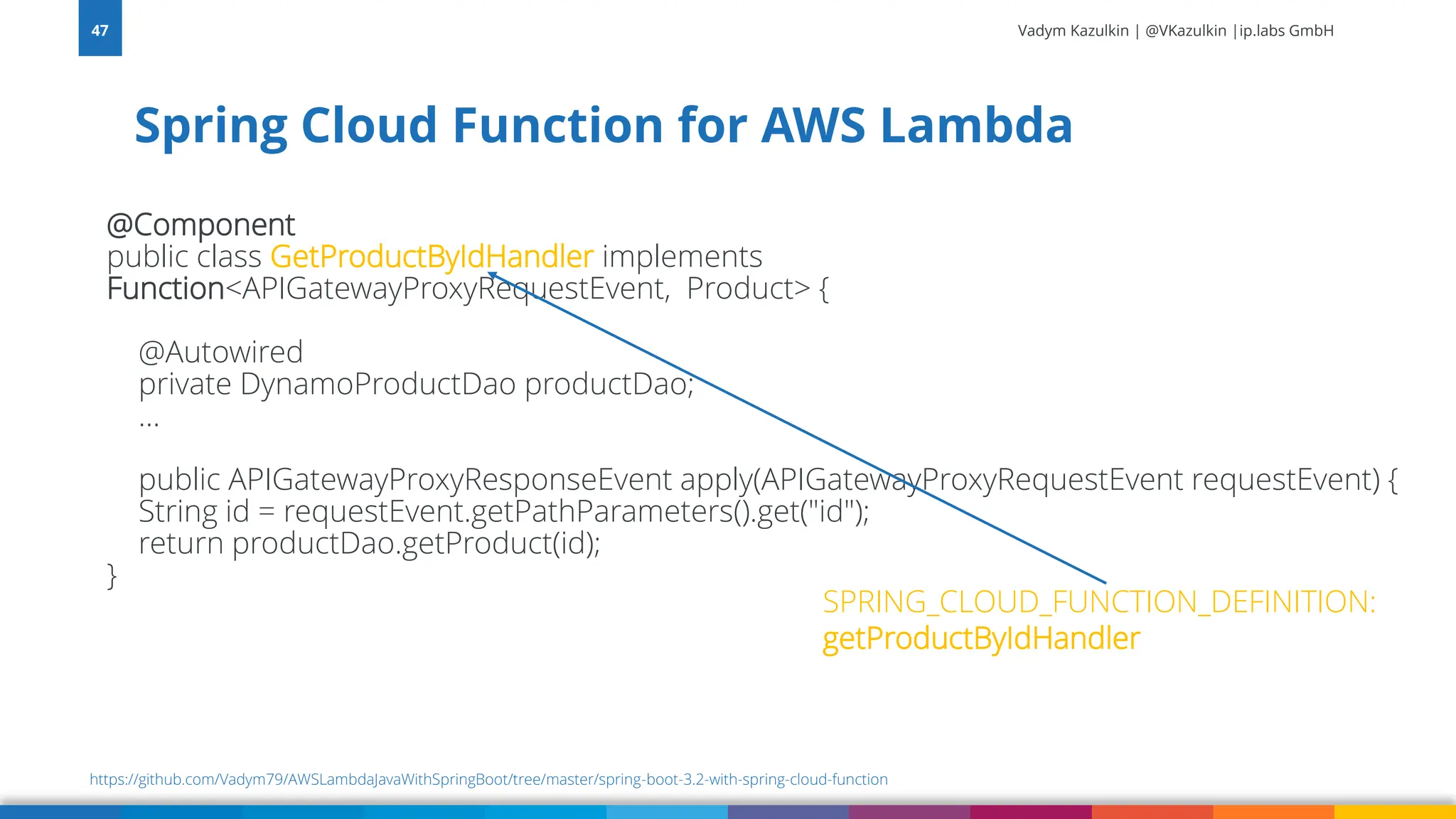 47

Vadym Kazulkin | @VKazulkin |ip.labs GmbH

Spring Cloud Function for AWS Lambda

@Component
public class GetProductByIdHandler implements Function<APIGatewayProxyRequestEvent, Product> {

@Autowired
private DynamoProductDao productDao;
...

public APIGatewayProxyResponseEvent apply(APIGatewayProxyRequestEvent requestEvent) {
String id = requestEvent.getPathParameters().get("id");
return productDao.getProduct(id);
}

SPRING_CLOUD_FUNCTION_DEFINITION:
getProductByIdHandler

https://github.com/Vadym79/AWSLambdaJavaWithSpringBoot/tree/master/spring-boot-3.2-with-spring-cloud-function